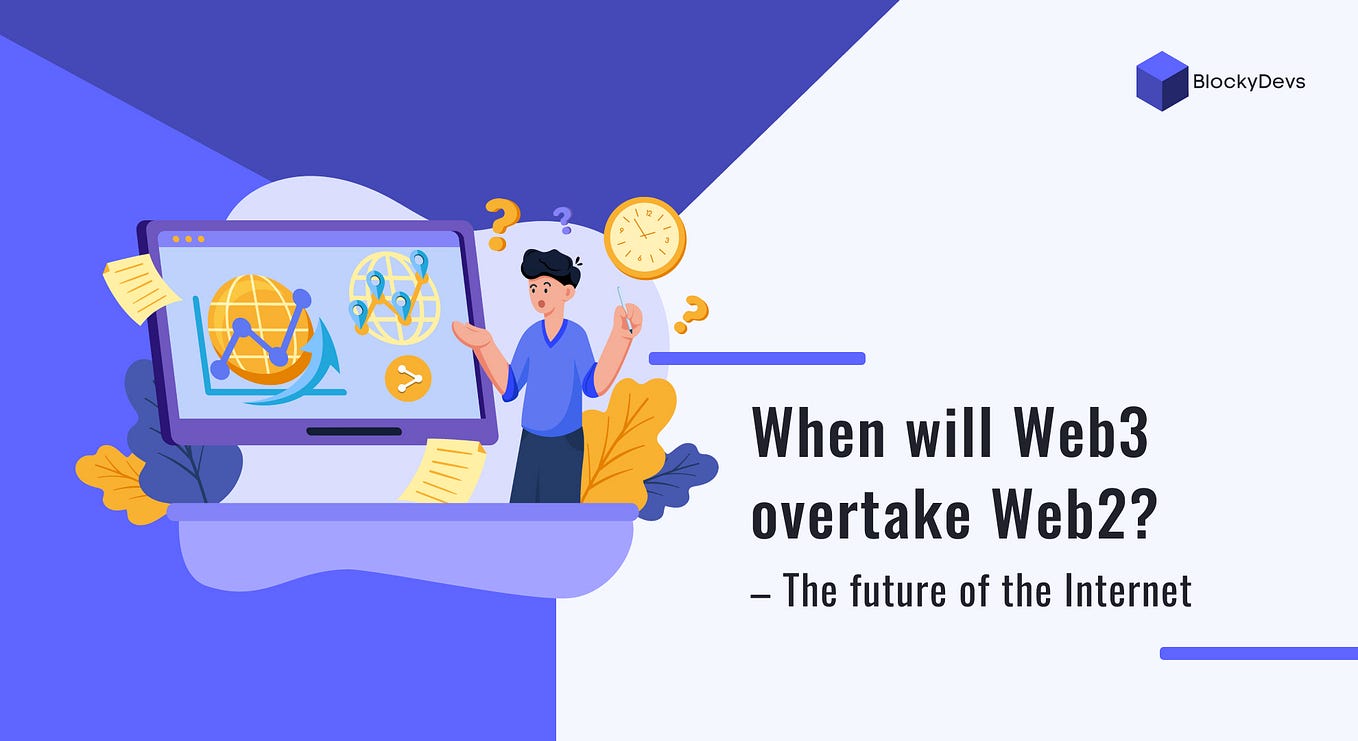 BlockyDevs

When will Web3 overtake Web2?

– The future of the Internet